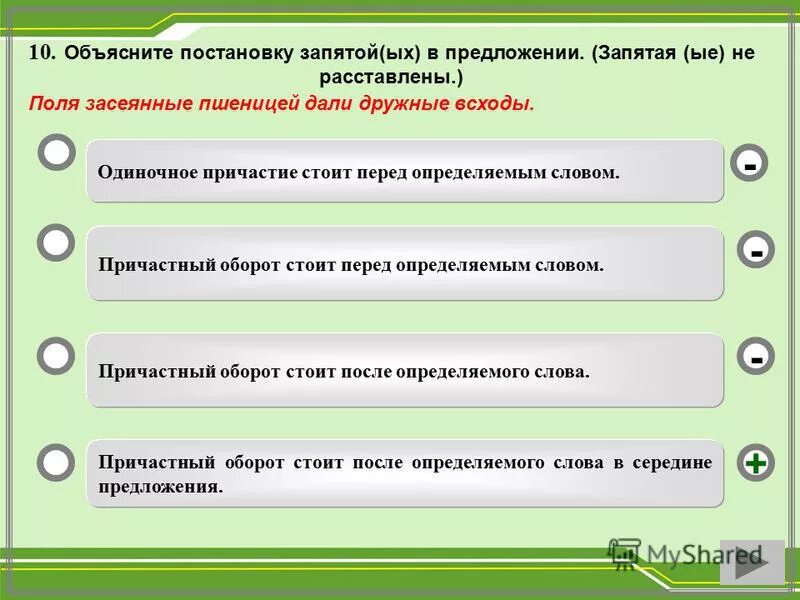 10. Объясните постановку запятой(ых) в предложении. (Запятая (ые) не расставлены.)

Поля засеянные пшеницей дали дружные всходы.

Одиночное причастие стоит перед определяемым словом.

-

Причастный оборот стоит перед определяемым словом.

-

Причастный оборот стоит после определяемого слова.

-

Причастный оборот стоит после определяемого слова в середине предложения.

+

MyShared